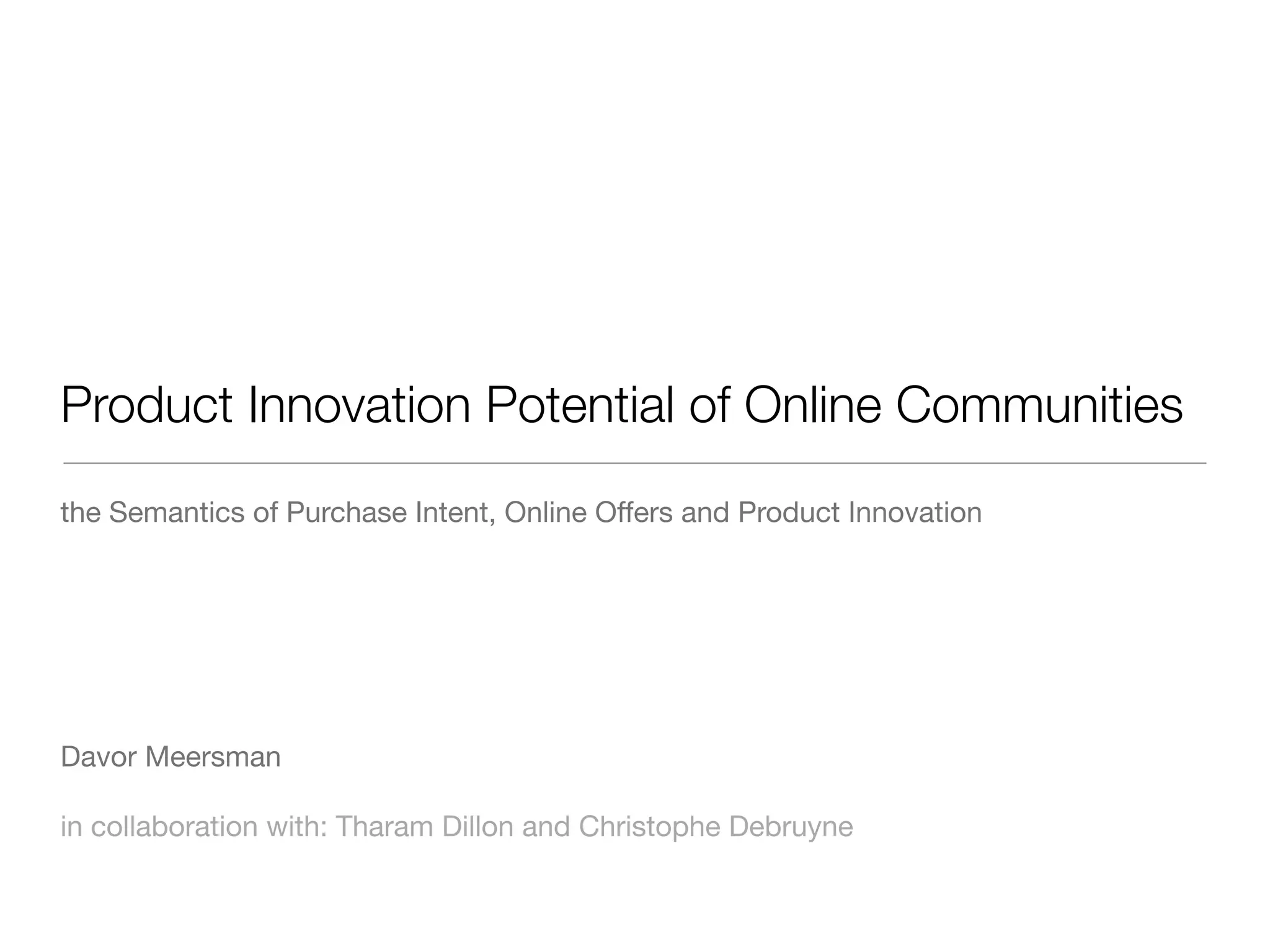 Product Innovation Potential of Online Communities

the Semantics of Purchase Intent, Online Offers and Product Innovation

Davor Meersman

in collaboration with: Tharam Dillon and Christophe Debruyne